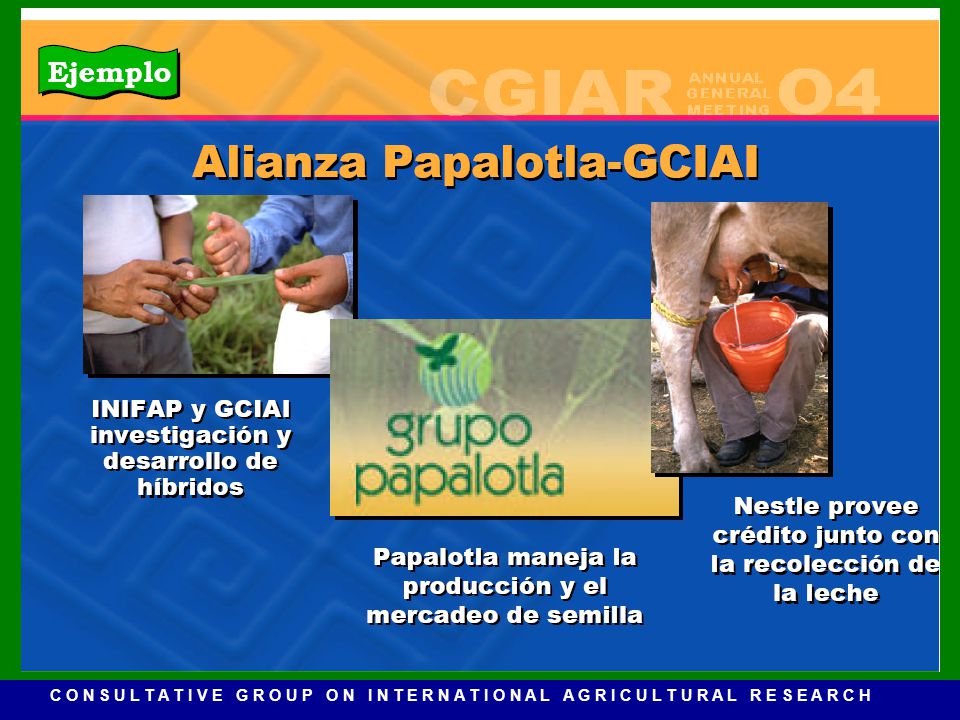 Ejemplo

CGIAR ANNUAL GENERAL MEETING 04

Alianza Papalotla-GCIAI

INIFAP y GCIAI investigación y desarrollo de híbridos

grupo papalotla

Papalotla maneja la producción y el mercadeo de semilla

Nestle provee crédito junto con la recolección de la leche

CONSULTATIVE GROUP ON INTERNATIONAL AGRICULTURAL RESEARCH